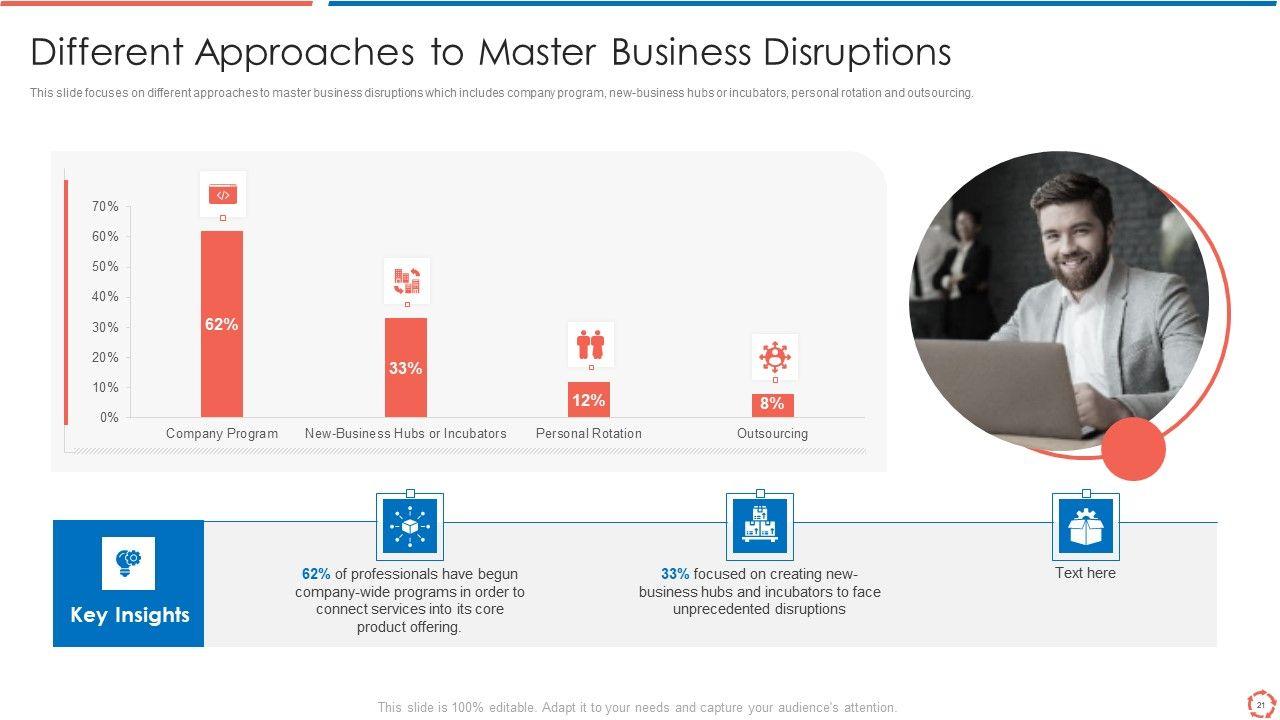 Different Approaches to Master Business Disruptions

This slide focuses on different approaches to master business disruptions which includes company program, new-business hubs or incubators, personal rotation and outsourcing.

70%
60%
50%
40%
30%
20%
10%
0%

62%
33%
12%
8%

Company Program
New-Business Hubs or Incubators
Personal Rotation
Outsourcing

Key Insights

62% of professionals have begun company-wide programs in order to connect services into its core product offering.

33% focused on creating new-business hubs and incubators to face unprecedented disruptions

Text here

This slide is 100% editable. Adapt it to your needs and capture your audience's attention.

21